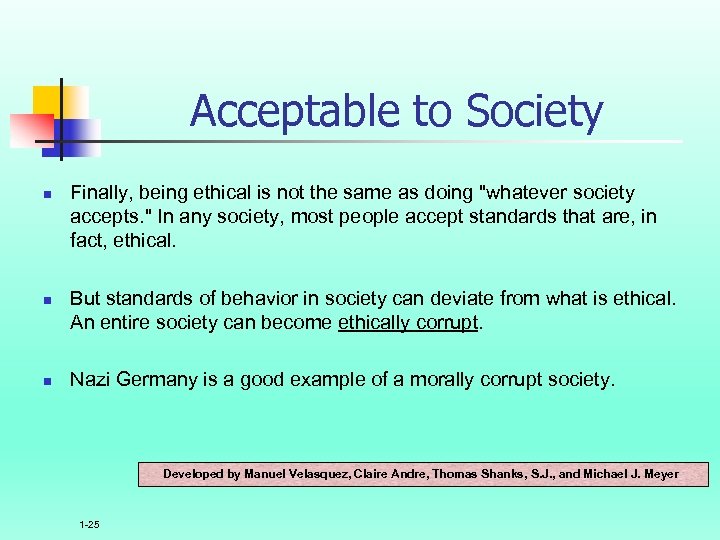 Acceptable to Society

- Finally, being ethical is not the same as doing "whatever society accepts." In any society, most people accept standards that are, in fact, ethical.

- But standards of behavior in society can deviate from what is ethical. An entire society can become ethically corrupt.

- Nazi Germany is a good example of a morally corrupt society.

Developed by Manuel Velasquez, Claire Andre, Thomas Shanks, S.J., and Michael J. Meyer

1-25